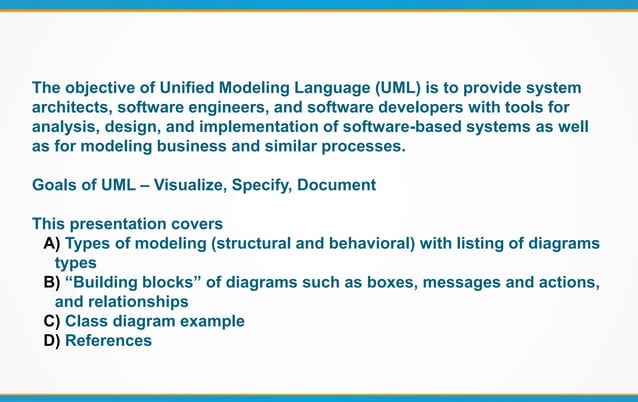 The objective of Unified Modeling Language (UML) is to provide system architects, software engineers, and software developers with tools for analysis, design, and implementation of software-based systems as well as for modeling business and similar processes.

Goals of UML – Visualize, Specify, Document

This presentation covers
A) Types of modeling (structural and behavioral) with listing of diagrams types
B) “Building blocks” of diagrams such as boxes, messages and actions, and relationships
C) Class diagram example
D) References